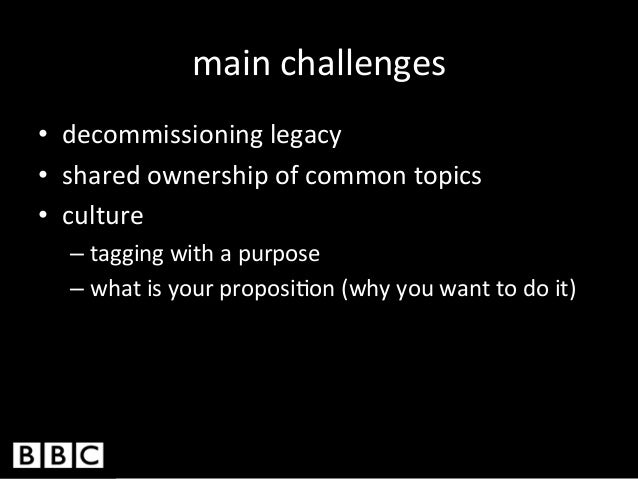 main challenges

• decommissioning legacy
• shared ownership of common topics
• culture
  – tagging with a purpose
  – what is your proposition (why you want to do it)

BBC